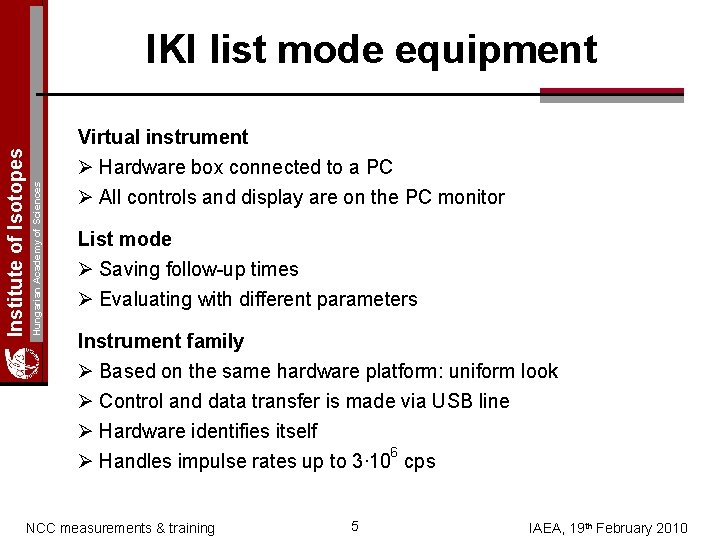 Institute of Isotopes
Hungarian Academy of Sciences

IKI list mode equipment

Virtual instrument
➢ Hardware box connected to a PC
➢ All controls and display are on the PC monitor

List mode
➢ Saving follow-up times
➢ Evaluating with different parameters

Instrument family
➢ Based on the same hardware platform: uniform look
➢ Control and data transfer is made via USB line
➢ Hardware identifies itself
➢ Handles impulse rates up to $3 \cdot 10^6$ cps

NCC measurements & training

5

IAEA, 19th February 2010